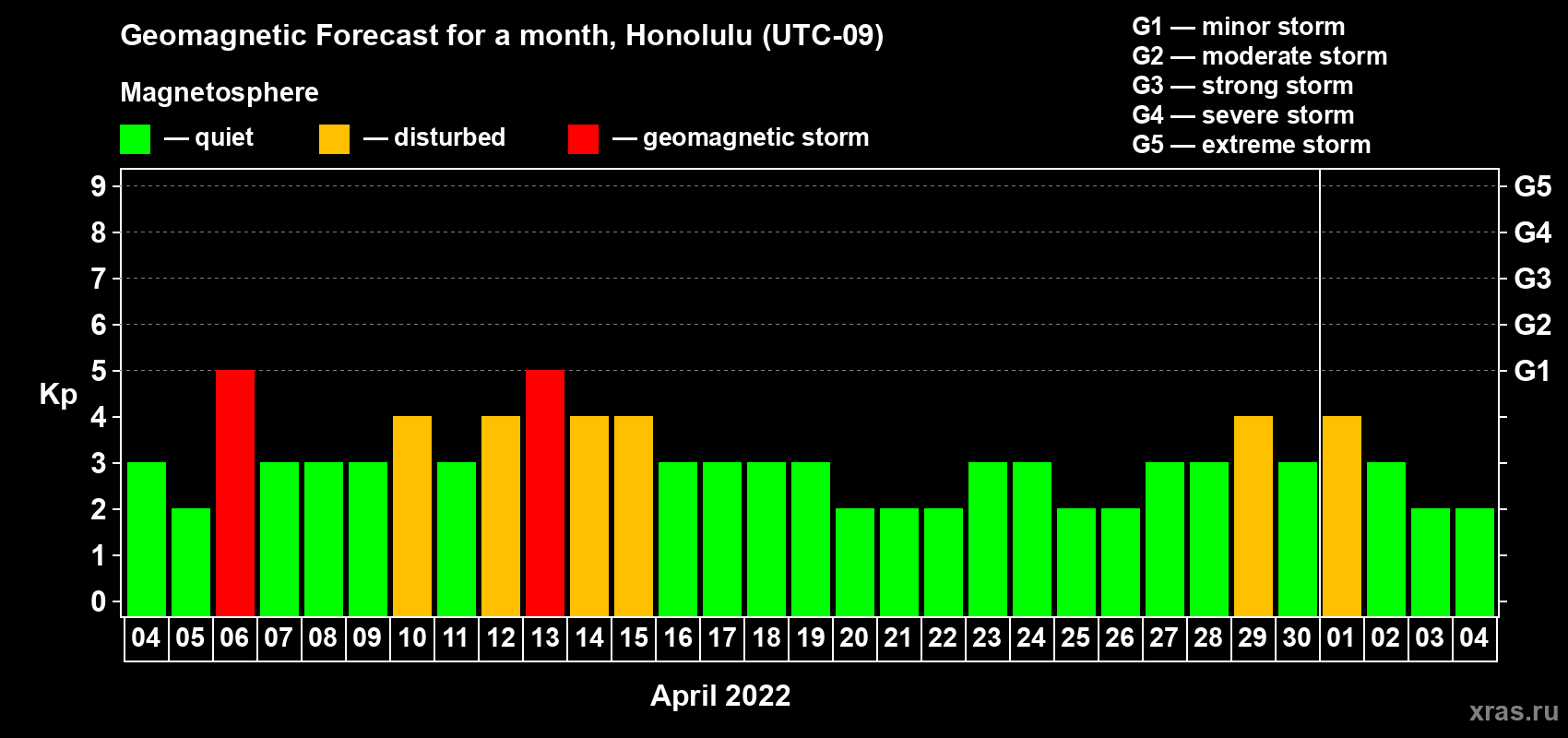 Geomagnetic Forecast for a month, Honolulu (UTC-09)

Magnetosphere

— quiet — disturbed — geomagnetic storm

G1 — minor storm
G2 — moderate storm
G3 — strong storm
G4 — severe storm
G5 — extreme storm

Kp

9
8
7
6
5
4
3
2
1
0

G5
G4
G3
G2
G1

04 05 06 07 08 09 10 11 12 13 14 15 16 17 18 19 20 21 22 23 24 25 26 27 28 29 30 01 02 03 04

April 2022

xras.ru